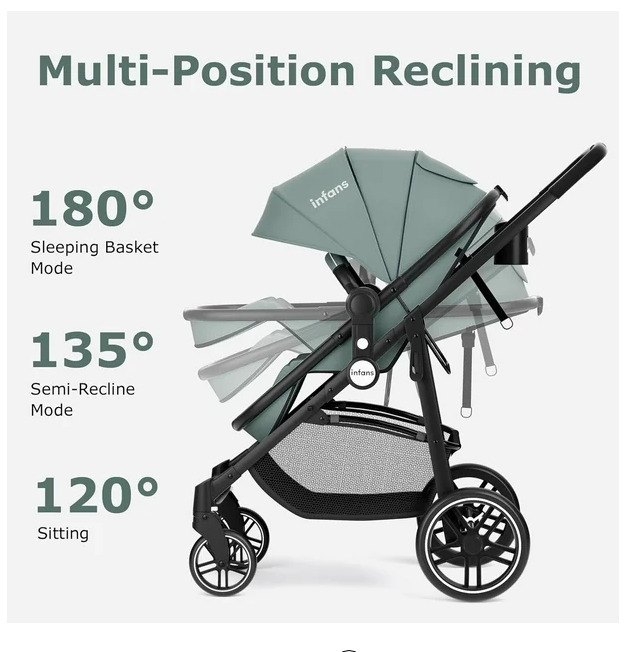 Multi-Position Reclining

180°
Sleeping Basket Mode

135°
Semi-Recline Mode

120°
Sitting

infans

infans